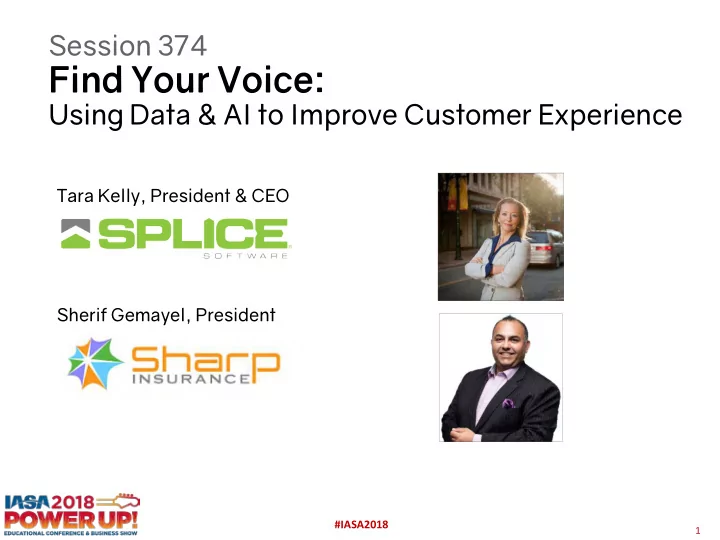 Session 374
Find Your Voice:
Using Data & AI to Improve Customer Experience

Tara Kelly, President & CEO

SPLICE
SOFTWARE

Sherif Gemayel, President

Sharp
INSURANCE

IASA 2018
POWER UP!
EDUCATIONAL CONFERENCE & BUSINESS SHOW

#IASA2018

1